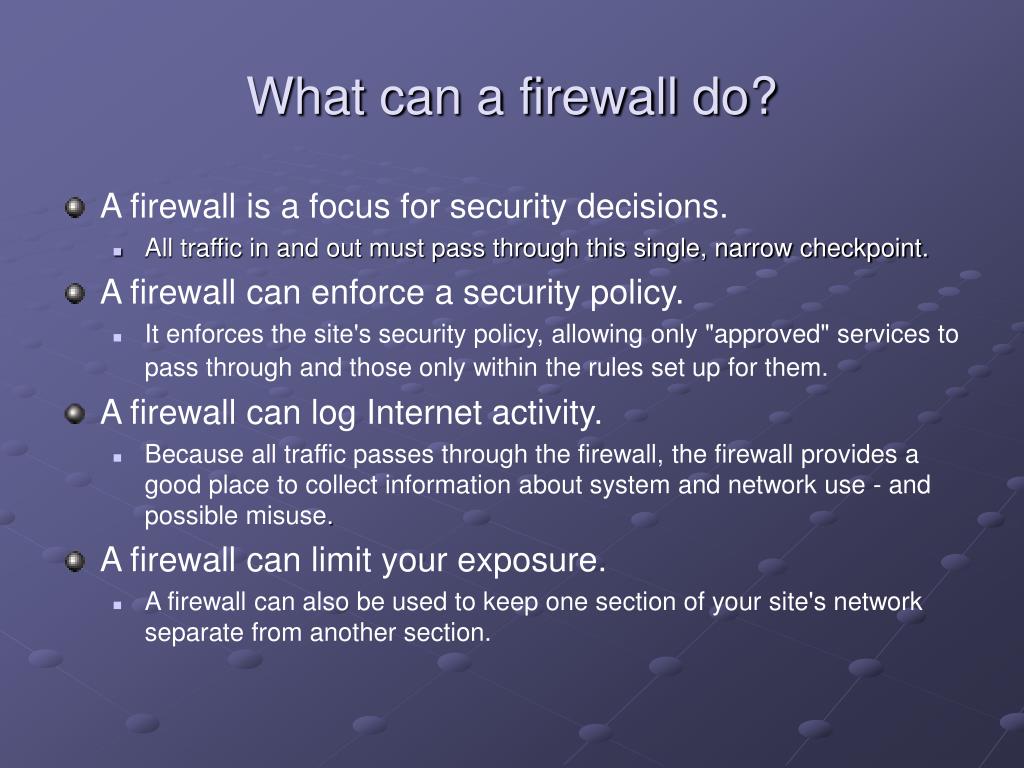 What can a firewall do?

A firewall is a focus for security decisions.

All traffic in and out must pass through this single, narrow checkpoint.

A firewall can enforce a security policy.

It enforces the site's security policy, allowing only "approved" services to pass through and those only within the rules set up for them.

A firewall can log Internet activity.

Because all traffic passes through the firewall, the firewall provides a good place to collect information about system and network use - and possible misuse.

A firewall can limit your exposure.

A firewall can also be used to keep one section of your site's network separate from another section.